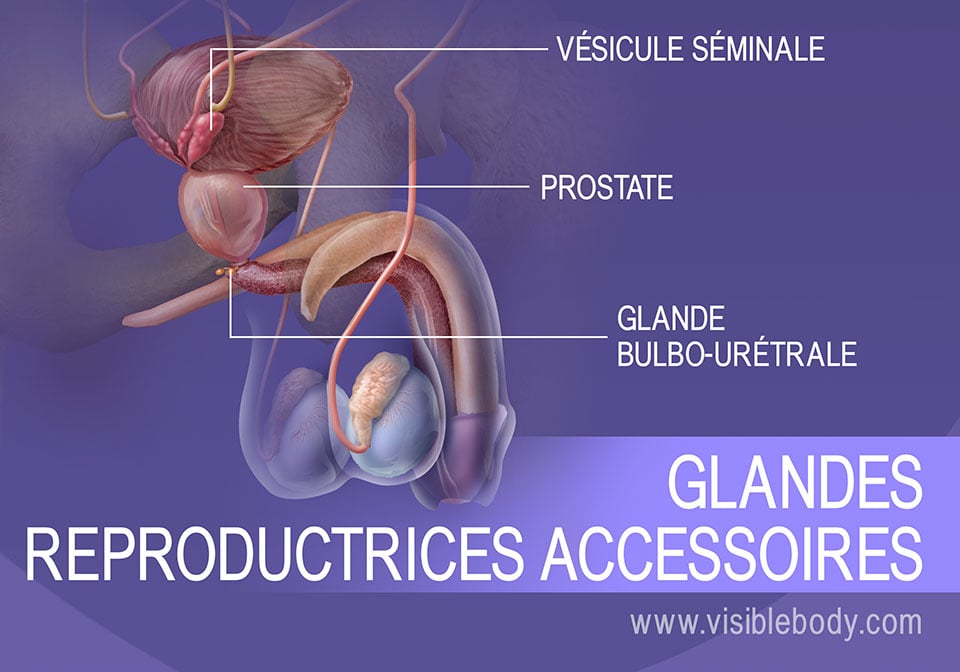 VÉSICULE SÉMINALE

PROSTATE

GLANDE BULBO-URÉTRALE

GLANDES REPRODUCTRICES ACCESSOIRES

www.visiblebody.com